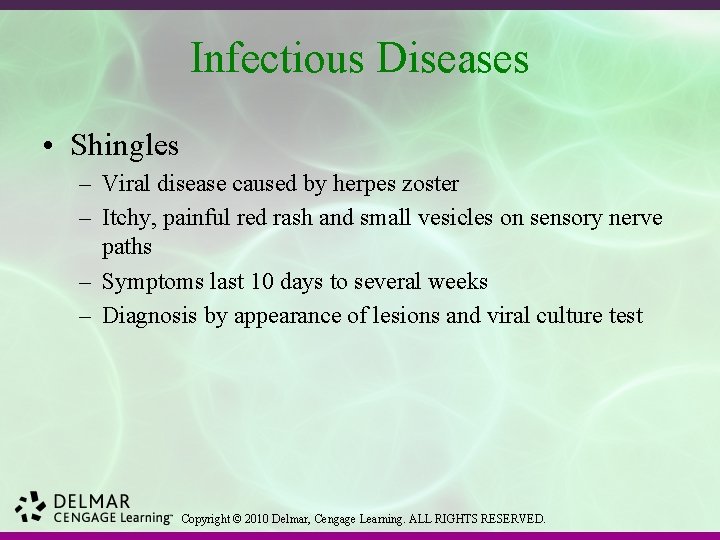 Infectious Diseases

• Shingles
– Viral disease caused by herpes zoster
– Itchy, painful red rash and small vesicles on sensory nerve paths
– Symptoms last 10 days to several weeks
– Diagnosis by appearance of lesions and viral culture test

DELMAR CENGAGE Learning™ Copyright © 2010 Delmar, Cengage Learning. ALL RIGHTS RESERVED.